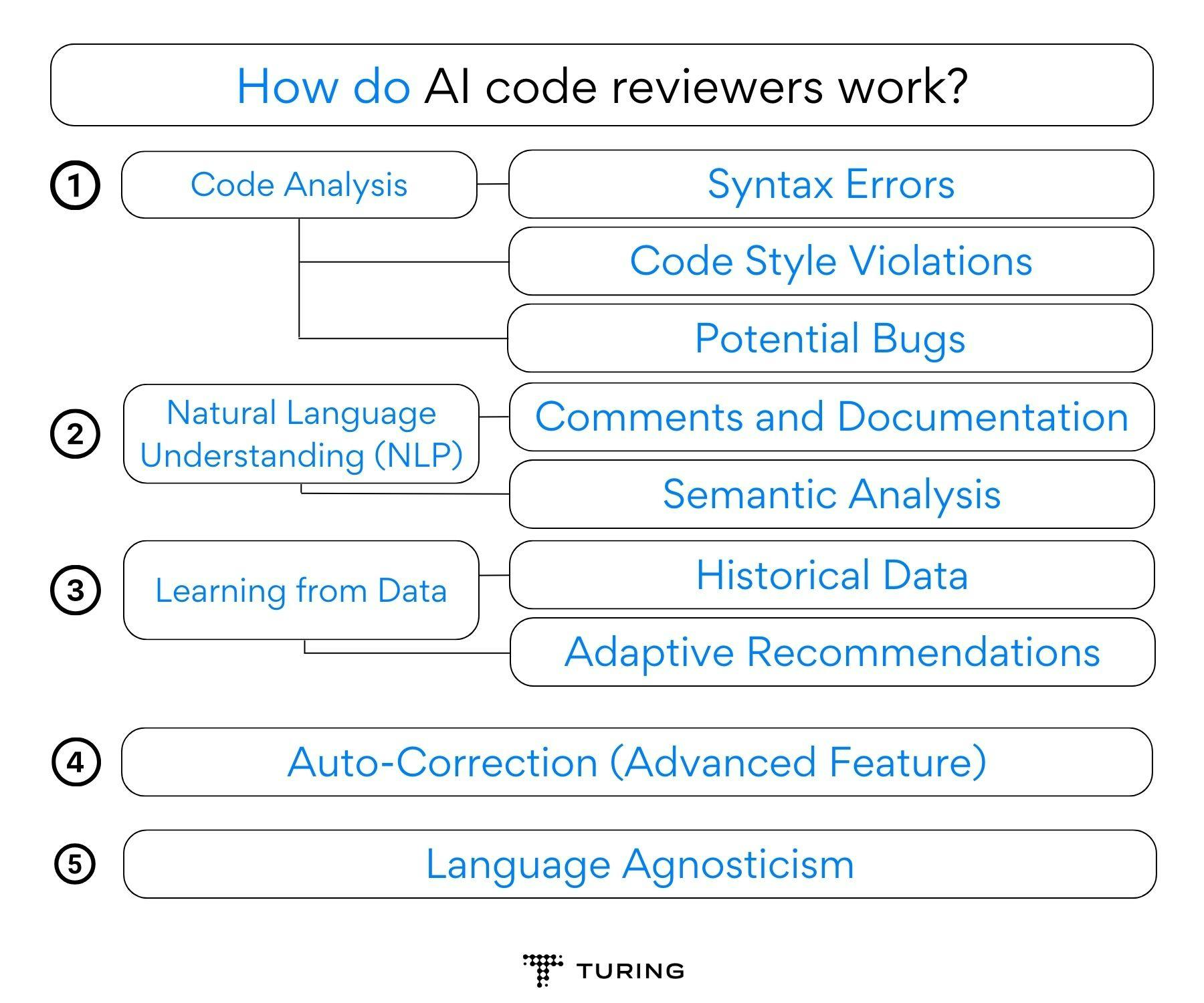 How do AI code reviewers work?

1 Code Analysis

Syntax Errors

Code Style Violations

Potential Bugs

2 Natural Language Understanding (NLP)

Comments and Documentation

Semantic Analysis

3 Learning from Data

Historical Data

Adaptive Recommendations

4 Auto-Correction (Advanced Feature)

5 Language Agnosticism

TURING